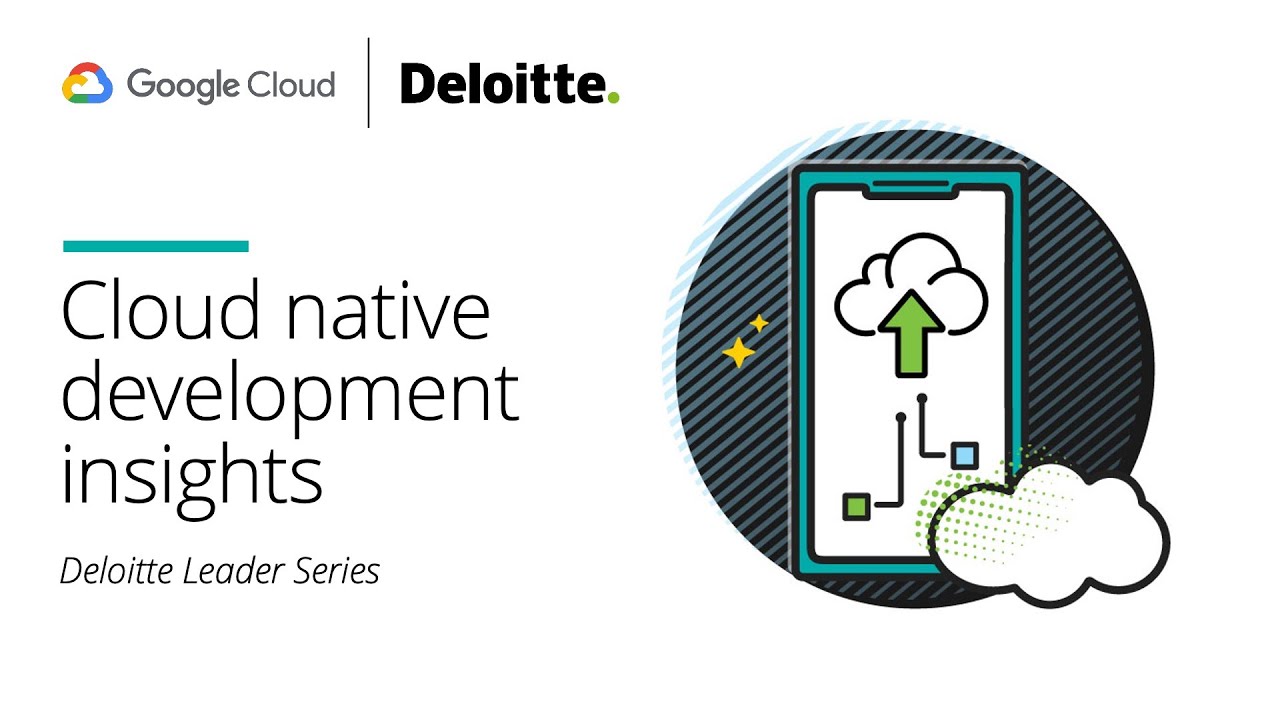 Google Cloud

Deloitte.

Cloud native development insights

Deloitte Leader Series